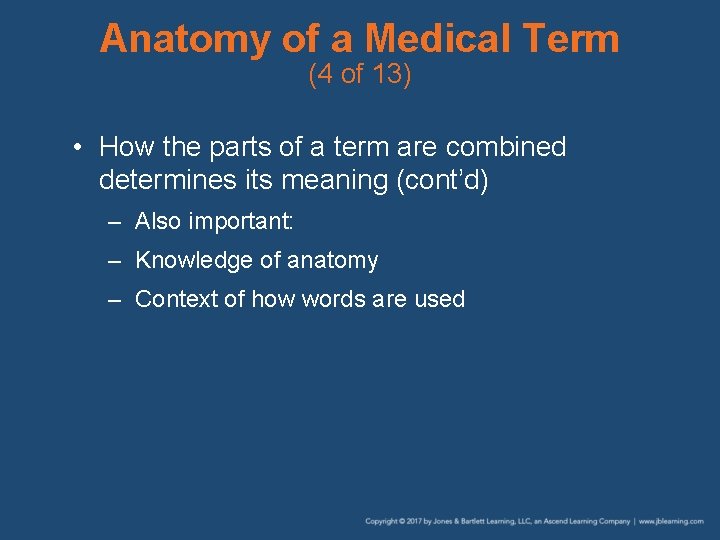 Anatomy of a Medical Term
(4 of 13)

• How the parts of a term are combined determines its meaning (cont'd)
– Also important:
– Knowledge of anatomy
– Context of how words are used

Copyright © 2017 by Jones & Bartlett Learning, LLC, an Ascend Learning Company | www.jblearning.com